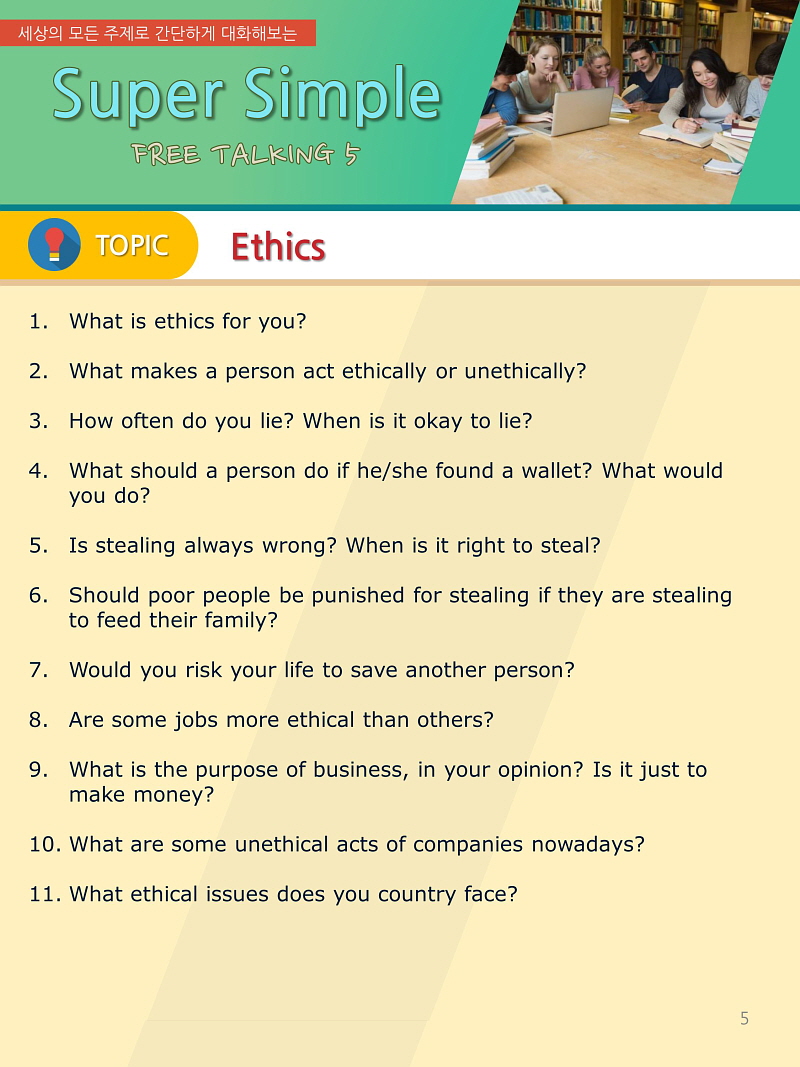 세상의 모든 주제로 간단하게 대화해보는

Super Simple

FREE TALKING 5

TOPIC

Ethics

1. What is ethics for you?

2. What makes a person act ethically or unethically?

3. How often do you lie? When is it okay to lie?

4. What should a person do if he/she found a wallet? What would you do?

5. Is stealing always wrong? When is it right to steal?

6. Should poor people be punished for stealing if they are stealing to feed their family?

7. Would you risk your life to save another person?

8. Are some jobs more ethical than others?

9. What is the purpose of business, in your opinion? Is it just to make money?

10. What are some unethical acts of companies nowadays?

11. What ethical issues does you country face?

5